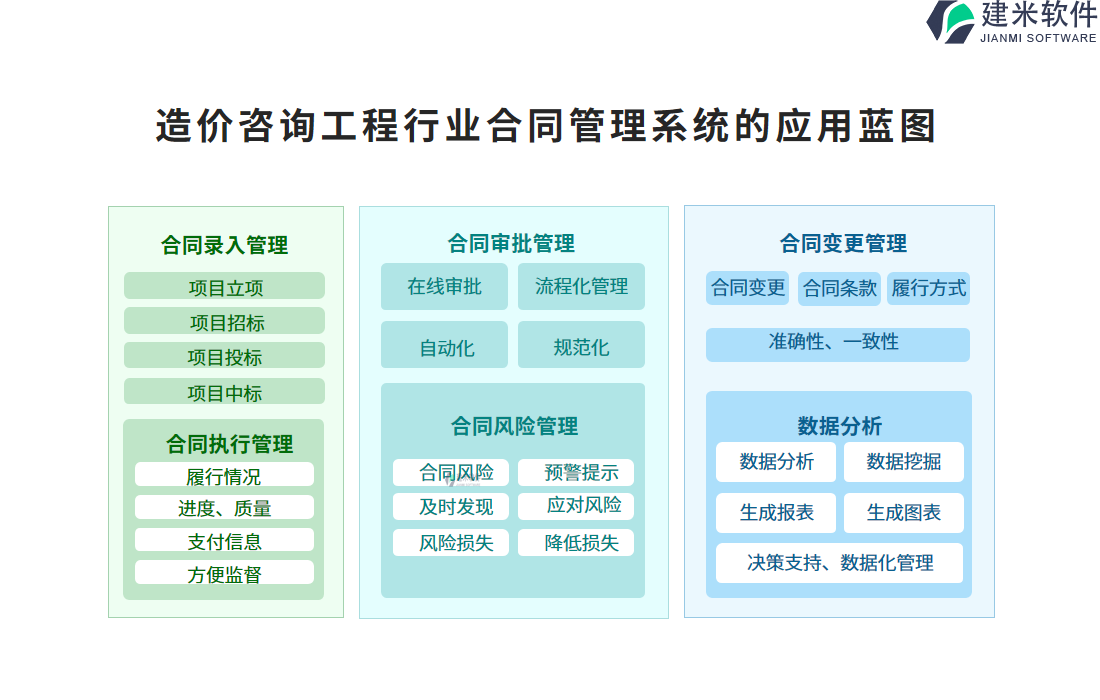 建米软件
JIANMI SOFTWARE

造价咨询工程行业合同管理系统的应用蓝图

合同录入管理

项目立项

项目招标

项目投标

项目中标

合同执行管理

履行情况

进度、质量

支付信息

方便监督

合同审批管理

在线审批

流程化管理

自动化

规范化

合同风险管理

合同风险

预警提示

及时发现

应对风险

风险损失

降低损失

合同变更管理

合同变更

合同条款

履行方式

准确性、一致性

数据分析

数据分析

数据挖掘

生成报表

生成图表

决策支持、数据化管理